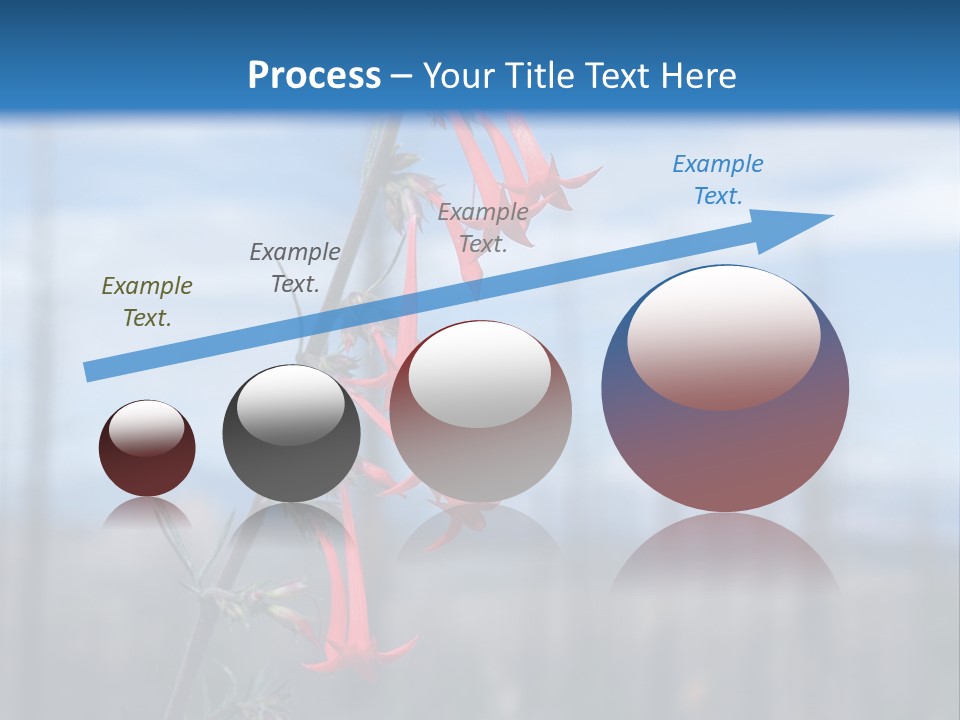 Process – Your Title Text Here

Example Text.

Example Text.

Example Text.

Example Text.